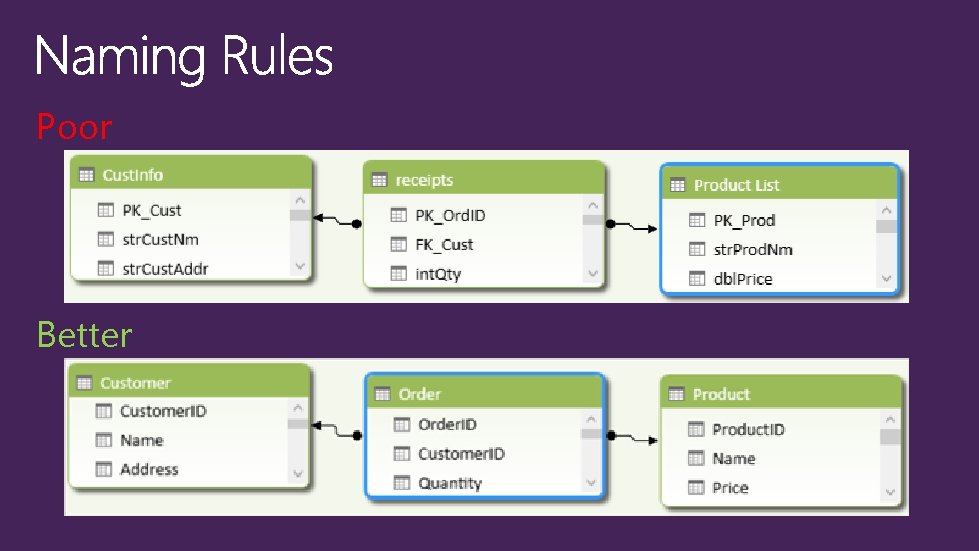 Naming Rules

Poor

CustInfo
PK_Cust
strCustNm
strCustAddr

receipts
PK_OrdID
FK_Cust
intQty

Product List
PK_Prod
strProdNm
dblPrice

Better

Customer
CustomerID
Name
Address

Order
OrderID
CustomerID
Quantity

Product
ProductID
Name
Price